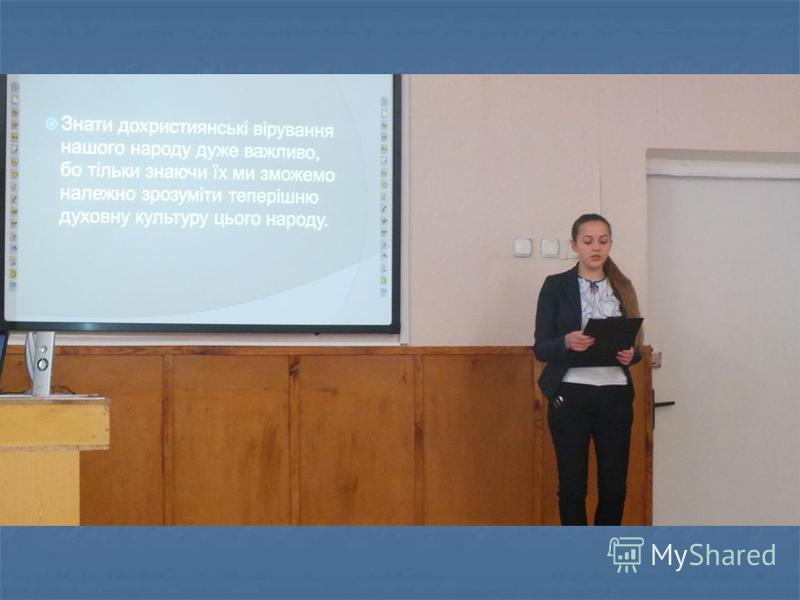 Знати дохристиянські вірування нашого народу дуже важливо, бо тільки знаючи їх ми зможемо належно зрозуміти теперішню духовну культуру цього народу.

MyShared